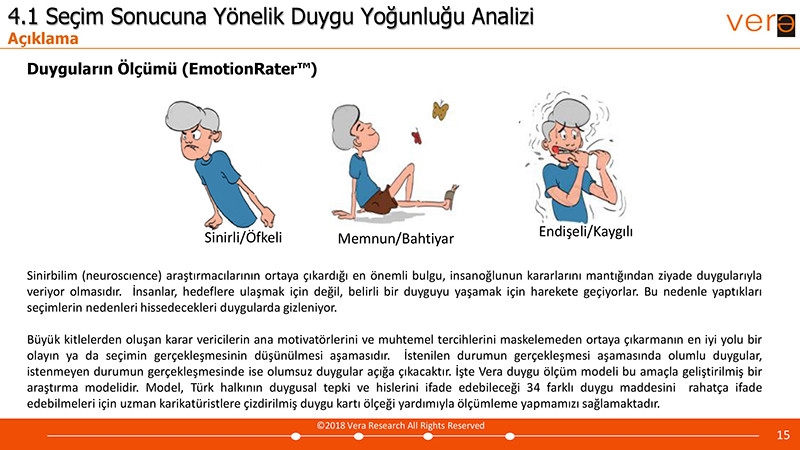 4.1 Seçim Sonucuna Yönelik Duygu Yoğunluğu Analizi
Açıklama

vera

Duyguların Ölçümü (EmotionRater™)

Sinirli/Öfkeli

Memnun/Bahtiyar

Endişeli/Kaygılı

Sinirbilim (neuroscience) araştırmacılarının ortaya çıkardığı en önemli bulgu, insanoğlunun kararlarını mantığından ziyade duygularıyla veriyor olmasıdır. İnsanlar, hedeflere ulaşmak için değil, belirli bir duyguyu yaşamak için harekete geçiyorlar. Bu nedenle yaptıkları seçimlerin nedenleri hissedecekleri duygularda gizleniyor.

Büyük kitlelerden oluşan karar vericilerin ana motivatörlerini ve muhtemel tercihlerini maskelemeden ortaya çıkarmanın en iyi yolu bir olayın ya da seçimin gerçekleşmesinin düşünülmesi aşamasıdır. İstenilen durumun gerçekleşmesi aşamasında olumlu duygular, istenmeyen durumun gerçekleşmesinde ise olumsuz duygular açığa çıkacaktır. İşte Vera duygu ölçüm modeli bu amaçla geliştirilmiş bir araştırma modelidir. Model, Türk halkının duygusal tepki ve hislerini ifade edebileceği 34 farklı duygu maddesini rahatça ifade edebilmeleri için uzman karikatüristlere çizdirilmiş duygu kartı ölçeği yardımıyla ölçümleme yapmamızı sağlamaktadır.

©2018 Vera Research All Rights Reserved

15